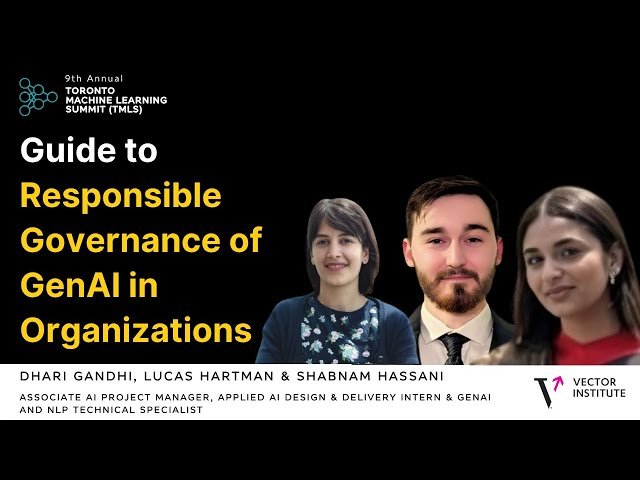 9th Annual
TORONTO
MACHINE LEARNING
SUMMIT (TMLS)

Guide to Responsible Governance of GenAI in Organizations

DHARI GANDHI, LUCAS HARTMAN & SHABNAM HASSANI

ASSOCIATE AI PROJECT MANAGER, APPLIED AI DESIGN & DELIVERY INTERN & GENAI AND NLP TECHNICAL SPECIALIST

VECTOR INSTITUTE